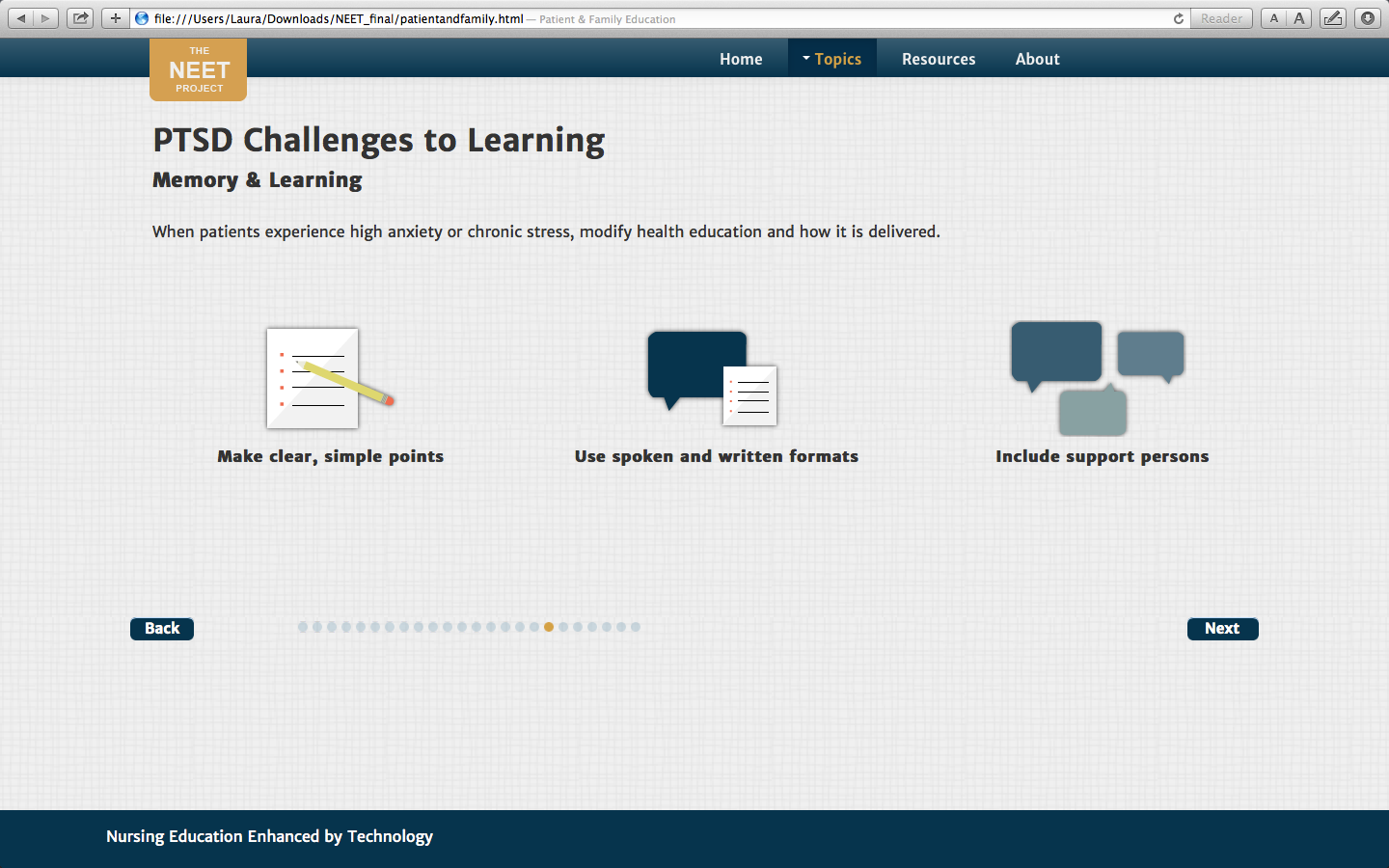 file:///Users/Laura/Downloads/NEET_final/patientandfamily.html — Patient & Family Education

Reader

A A

THE NEET PROJECT

Home Topics Resources About

PTSD Challenges to Learning

Memory & Learning

When patients experience high anxiety or chronic stress, modify health education and how it is delivered.

Make clear, simple points

Use spoken and written formats

Include support persons

Back

Next

Nursing Education Enhanced by Technology